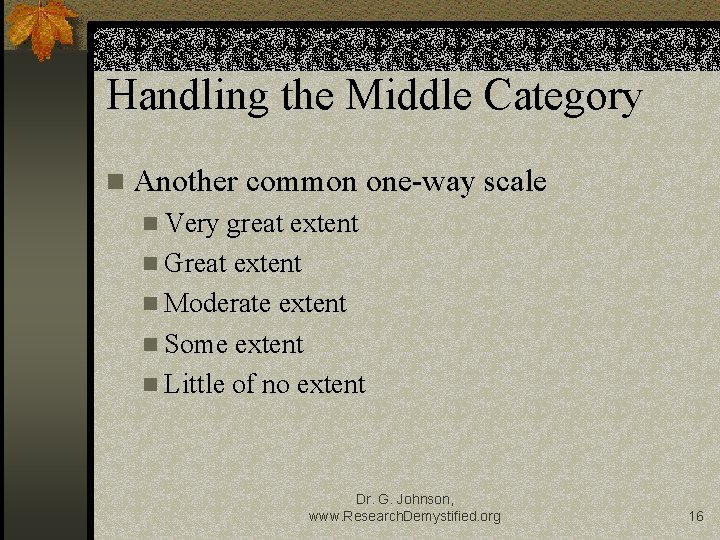 Handling the Middle Category

Another common one-way scale

Very great extent

Great extent

Moderate extent

Some extent

Little of no extent

Dr. G. Johnson, www.ResearchDemystified.org

16